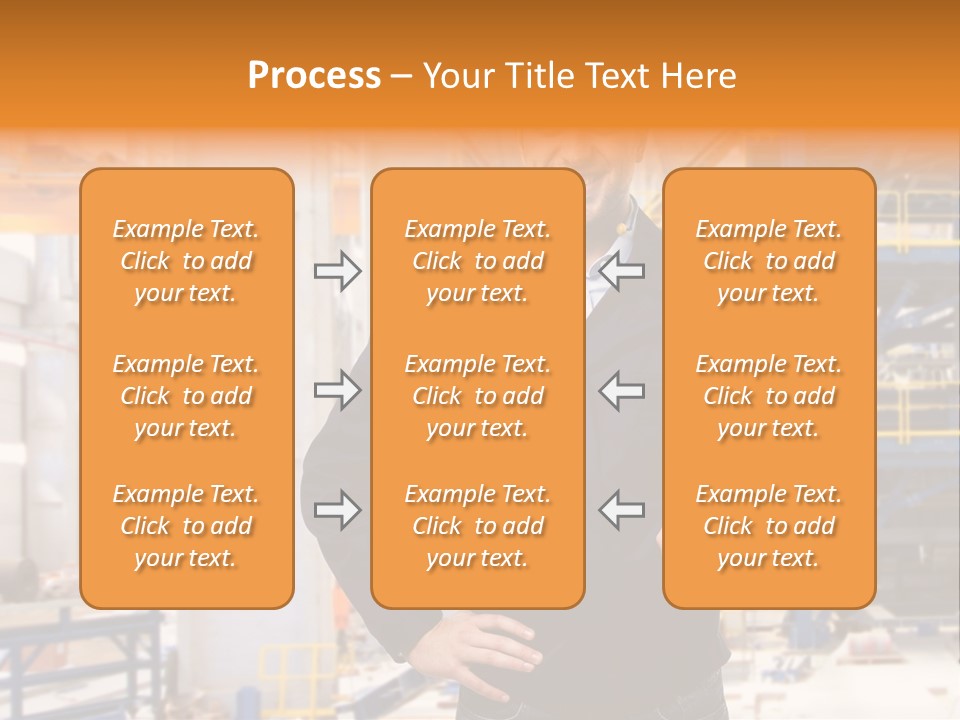 Process – Your Title Text Here

Example Text. Click to add your text.

Example Text. Click to add your text.

Example Text. Click to add your text.

Example Text. Click to add your text.

Example Text. Click to add your text.

Example Text. Click to add your text.

Example Text. Click to add your text.

Example Text. Click to add your text.

Example Text. Click to add your text.